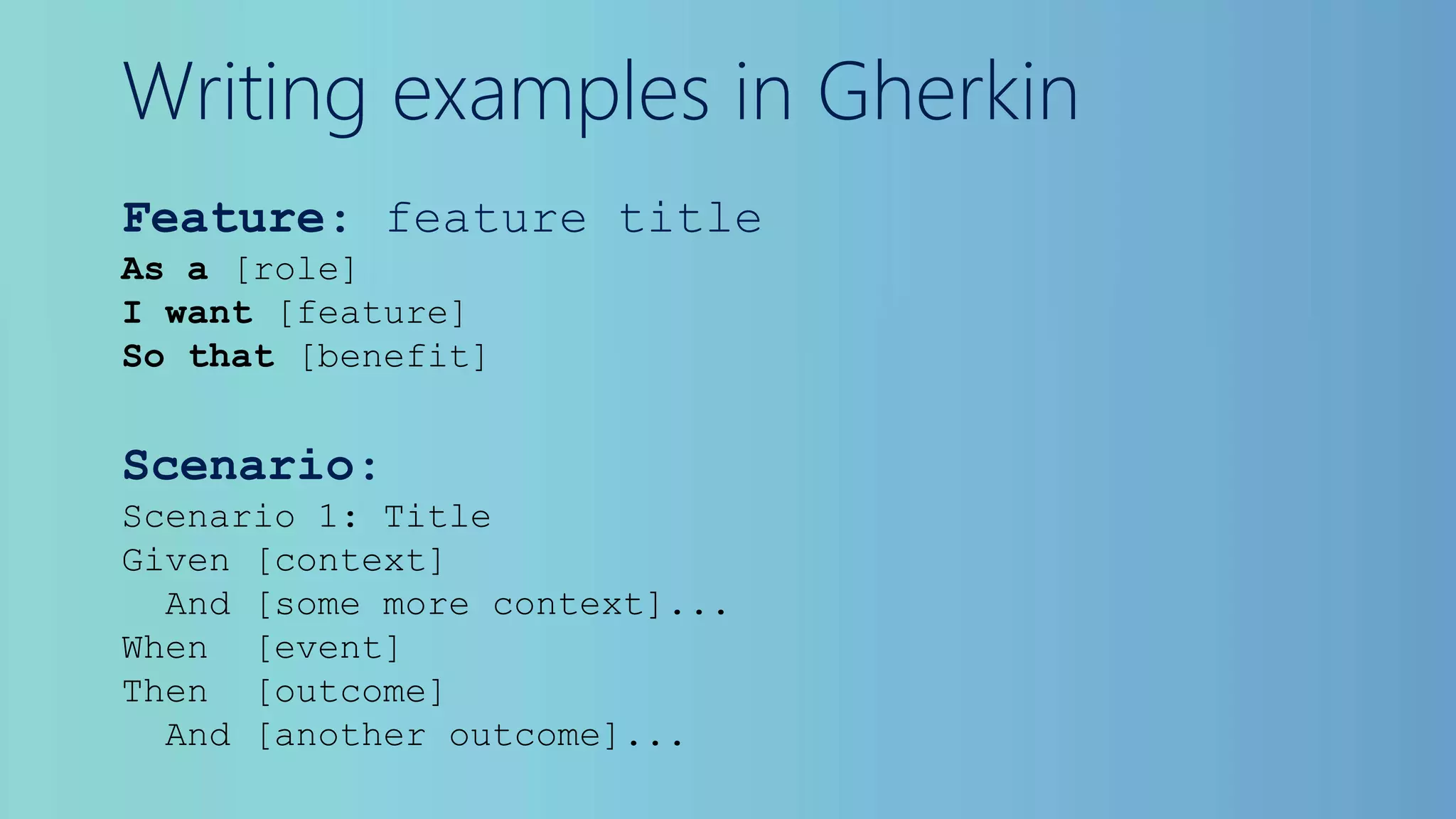 Writing examples in Gherkin

Feature: feature title
As a [role]
I want [feature]
So that [benefit]

Scenario:
Scenario 1: Title
Given [context]
And [some more context]...
When [event]
Then [outcome]
And [another outcome]...